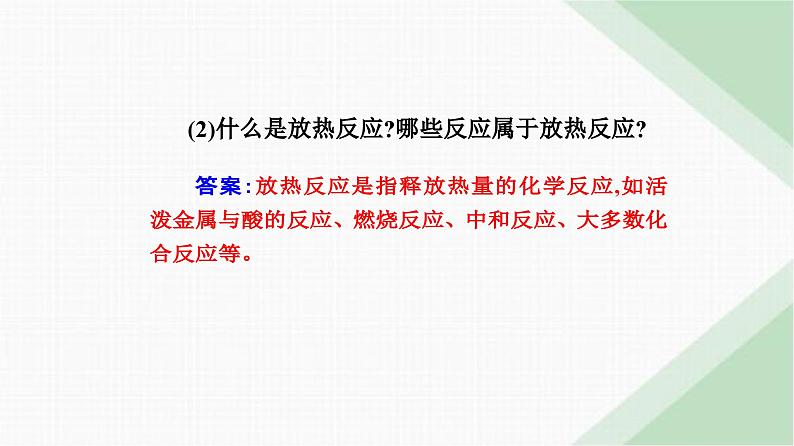 (2)什么是放热反应?哪些反应属于放热反应?

答案:放热反应是指释放热量的化学反应,如活泼金属与酸的反应、燃烧反应、中和反应、大多数化合反应等。